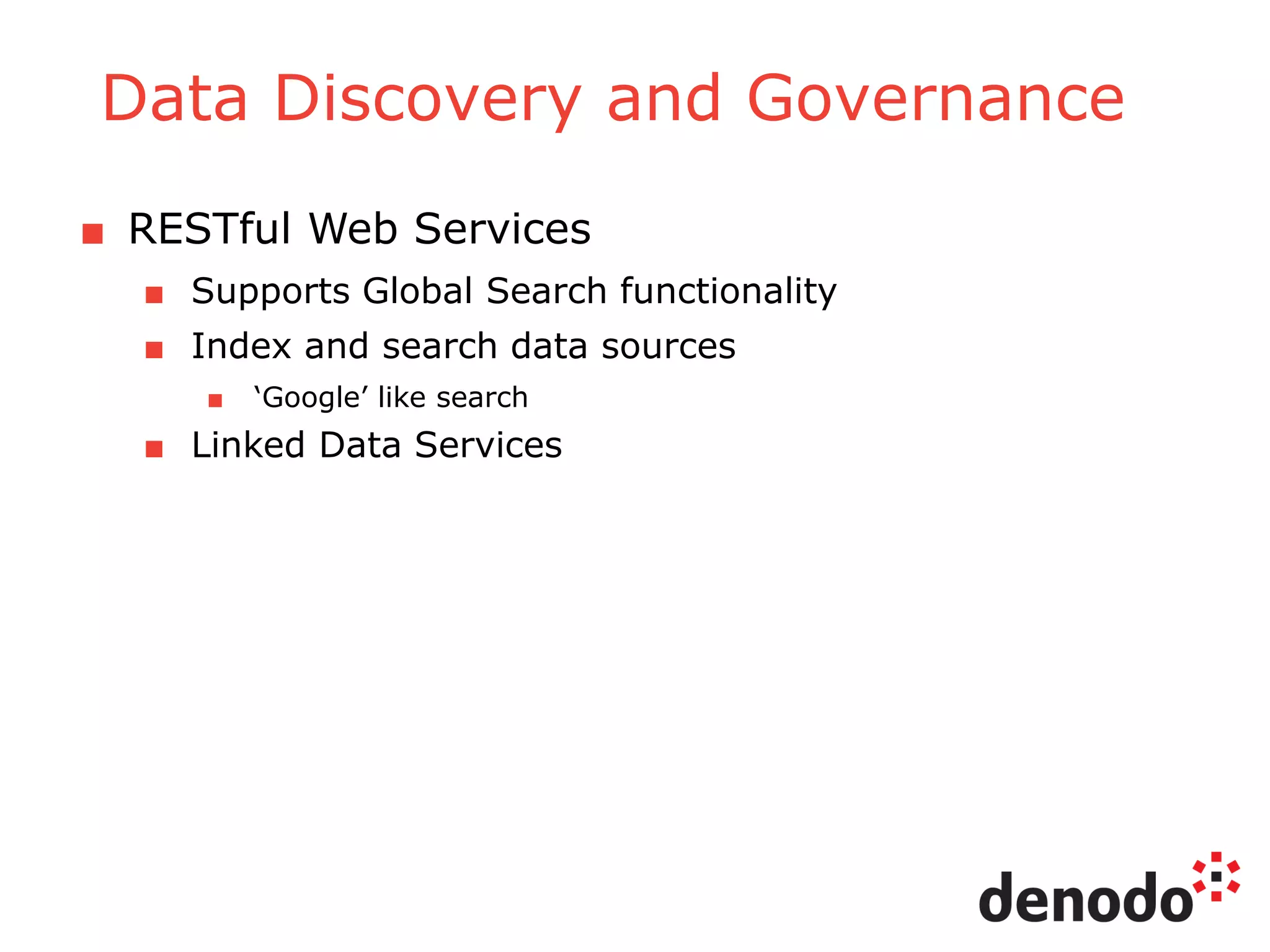 Data Discovery and Governance

- RESTful Web Services
  - Supports Global Search functionality
  - Index and search data sources
    - ‘Google’ like search
  - Linked Data Services

denodo